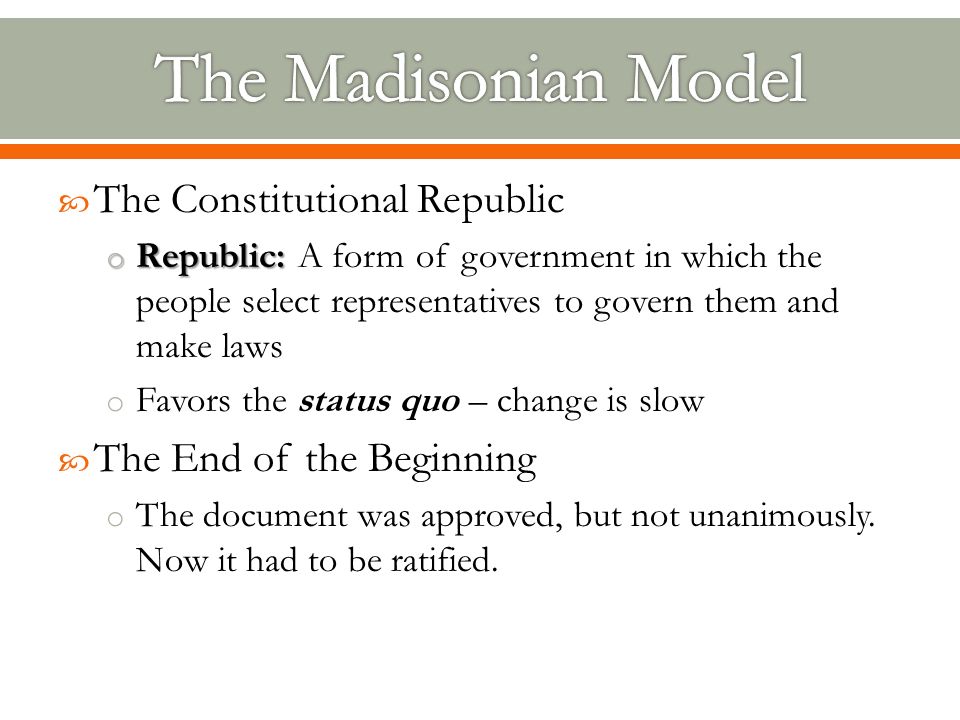 The Madisonian Model

The Constitutional Republic

Republic: A form of government in which the people select representatives to govern them and make laws

Favors the status quo – change is slow

The End of the Beginning

The document was approved, but not unanimously. Now it had to be ratified.